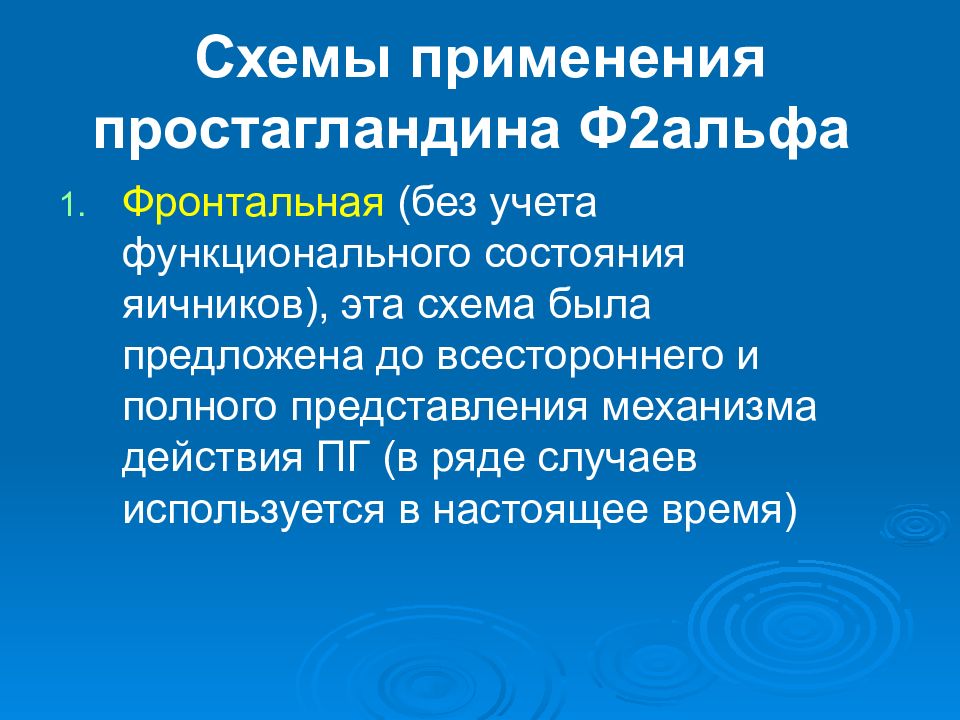 Схемы применения простагландина Ф2альфа

1. Фронтальная (без учета функционального состояния яичников), эта схема была предложена до всестороннего и полного представления механизма действия ПГ (в ряде случаев используется в настоящее время)